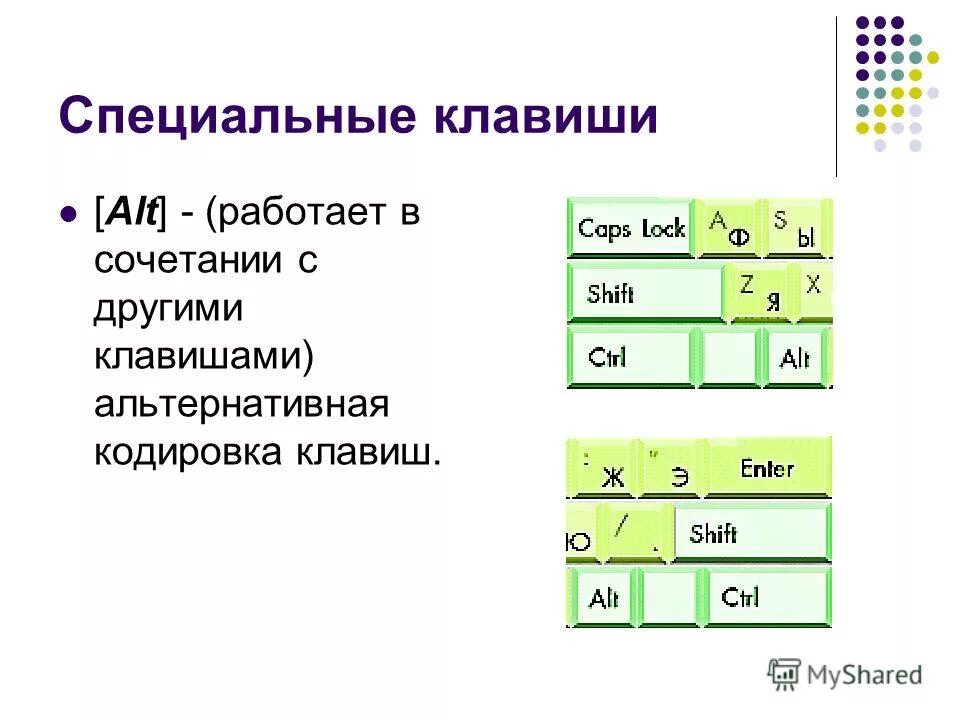 Специальные клавиши

[Alt] - (работает в сочетании с другими клавишами) альтернативная кодировка клавиш.

Caps Lock
A Ф
S Ы
Shift
Z Я
X
Ctrl
Alt

: Ж
" Э
Enter
Ю
/ .
Shift
Alt
Ctrl

MyShared